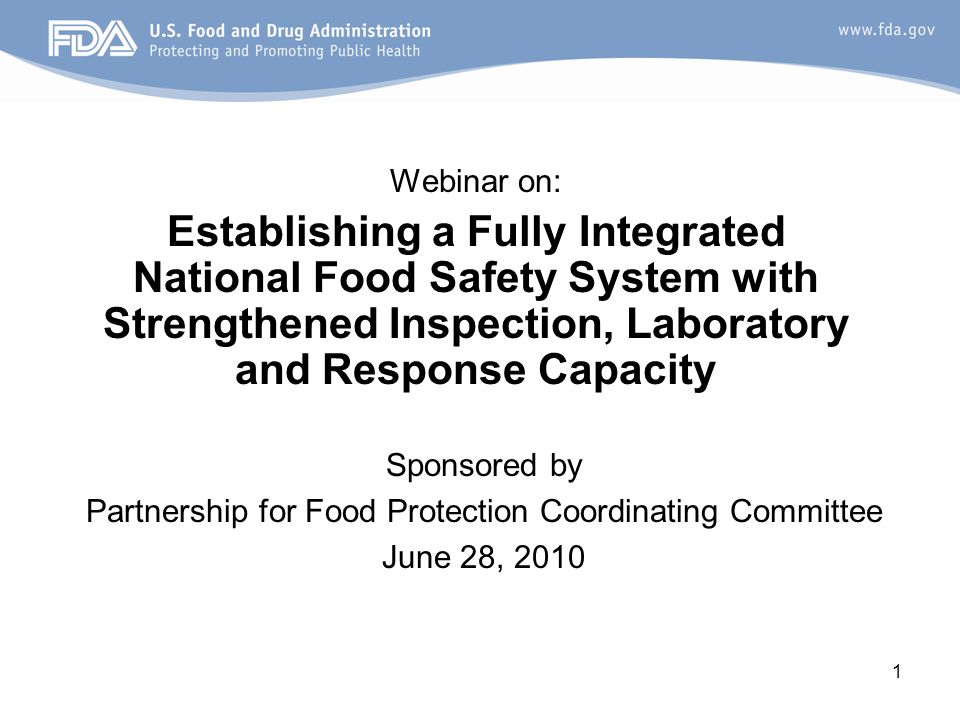 FDA U.S. Food and Drug Administration
Protecting and Promoting Public Health

www.fda.gov

Webinar on:

Establishing a Fully Integrated National Food Safety System with Strengthened Inspection, Laboratory and Response Capacity

Sponsored by
Partnership for Food Protection Coordinating Committee
June 28, 2010

1